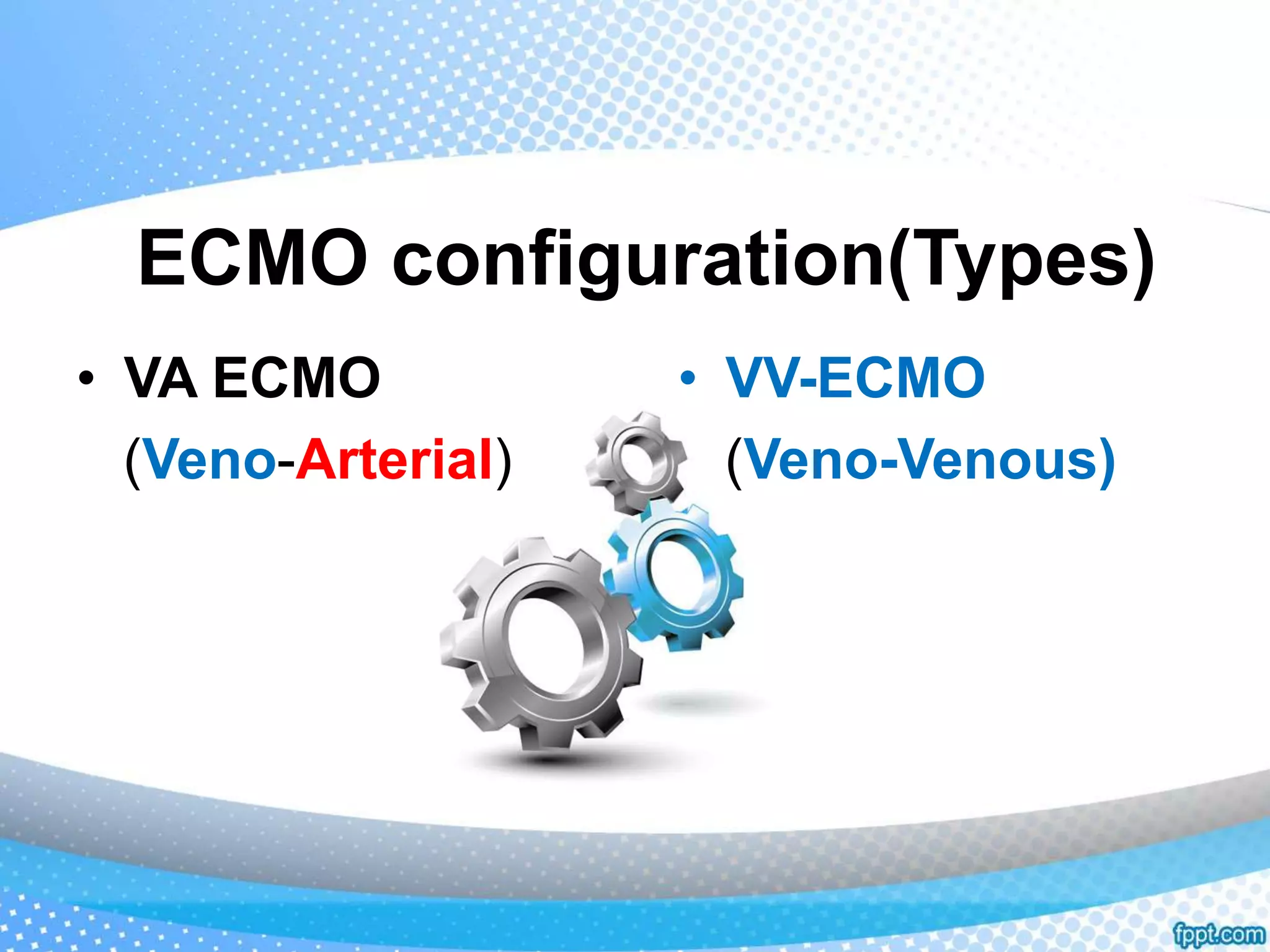 ECMO configuration(Types)

• VA ECMO (Veno-Arterial)

• VV-ECMO (Veno-Venous)

fppt.com